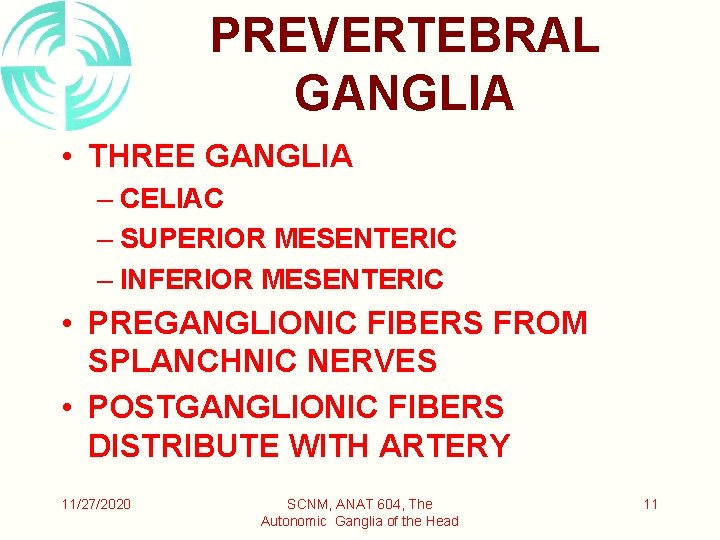 PREVERTEBRAL GANGLIA

• THREE GANGLIA
– CELIAC
– SUPERIOR MESENTERIC
– INFERIOR MESENTERIC
• PREGANGLIONIC FIBERS FROM SPLANCHNIC NERVES
• POSTGANGLIONIC FIBERS DISTRIBUTE WITH ARTERY

11/27/2020

SCNM, ANAT 604, The Autonomic Ganglia of the Head

11